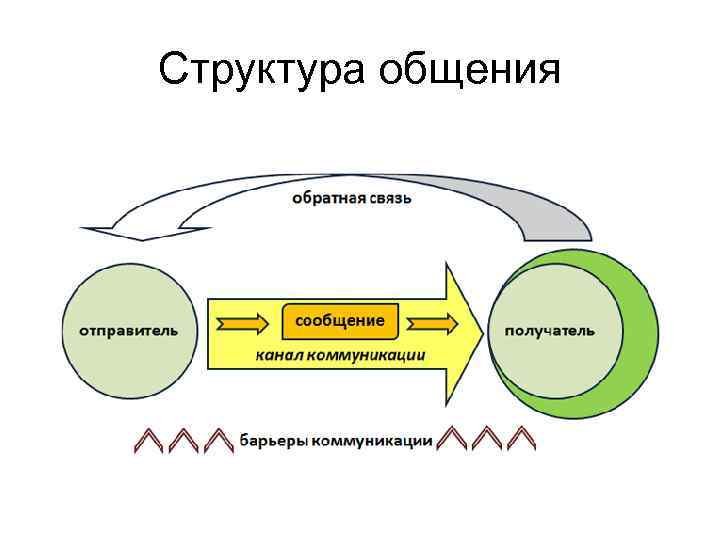 Структура общения

обратная связь

отправитель

сообщение

канал коммуникации

получатель

барьеры коммуникации